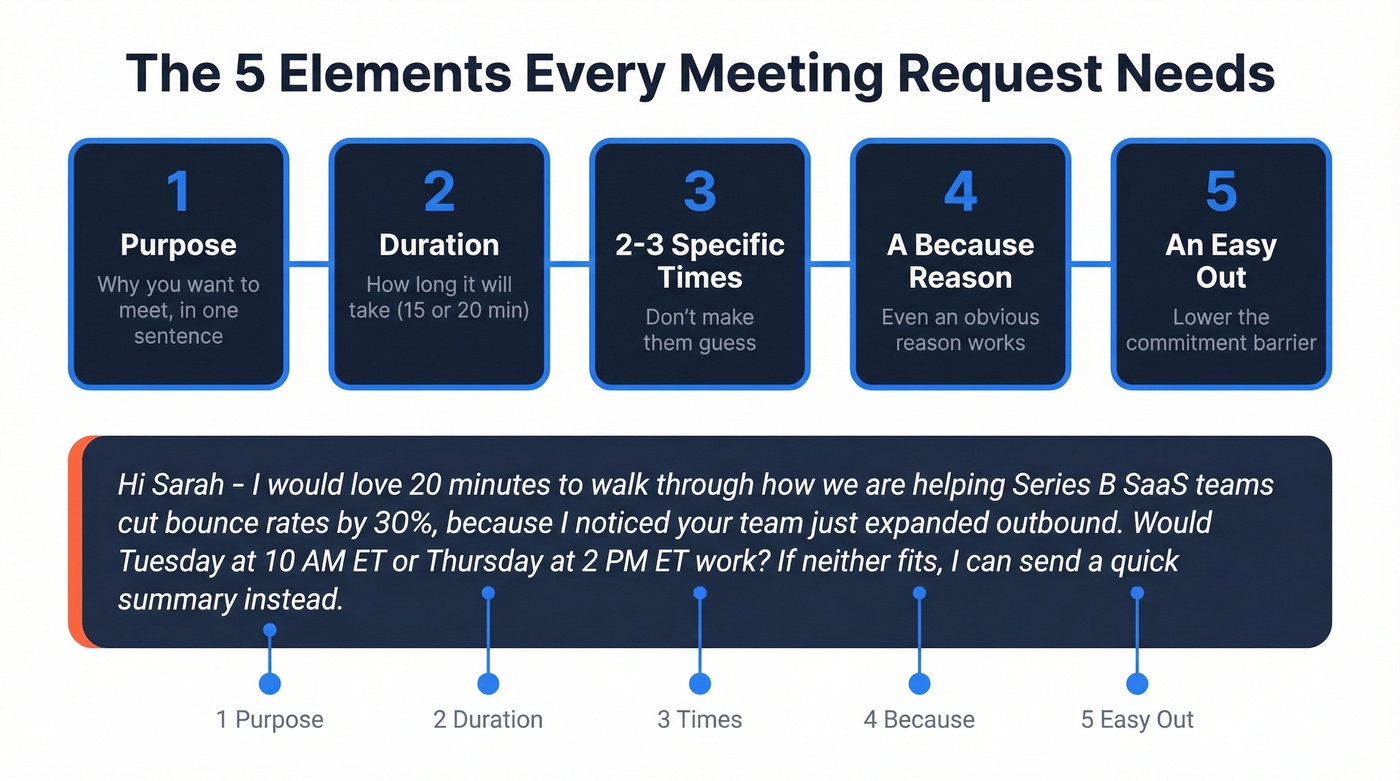 The 5 Elements Every Meeting Request Needs

1
Purpose
Why you want to meet, in one sentence

2
Duration
How long it will take (15 or 20 min)

3
2-3 Specific Times
Don't make them guess

4
A Because Reason
Even an obvious reason works

5
An Easy Out
Lower the commitment barrier

Hi Sarah - I would love 20 minutes to walk through how we are helping Series B SaaS teams cut bounce rates by 30%, because I noticed your team just expanded outbound. Would Tuesday at 10 AM ET or Thursday at 2 PM ET work? If neither fits, I can send a quick summary instead.

1 Purpose
2 Duration
3 Times
4 Because
5 Easy Out